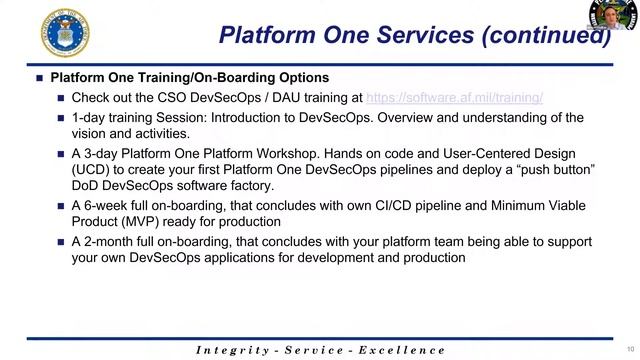 Platform One Services (continued)

Platform One Training/On-Boarding Options

Check out the CSO DevSecOps / DAU training at https://software.af.mil/training/

1-day training Session: Introduction to DevSecOps. Overview and understanding of the vision and activities.

A 3-day Platform One Platform Workshop. Hands on code and User-Centered Design (UCD) to create your first Platform One DevSecOps pipelines and deploy a "push button" DoD DevSecOps software factory.

A 6-week full on-boarding, that concludes with own CI/CD pipeline and Minimum Viable Product (MVP) ready for production

A 2-month full on-boarding, that concludes with your platform team being able to support your own DevSecOps applications for development and production

Integrity - Service - Excellence

10